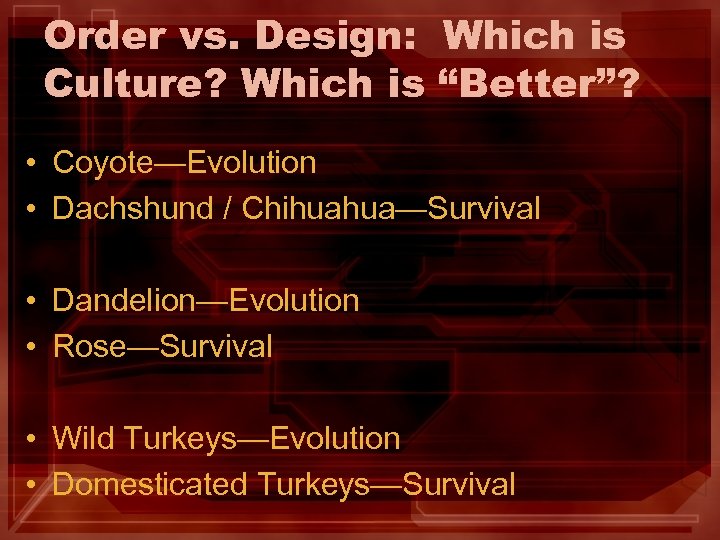 Order vs. Design: Which is Culture? Which is “Better”?

• Coyote—Evolution
• Dachshund / Chihuahua—Survival

• Dandelion—Evolution
• Rose—Survival

• Wild Turkeys—Evolution
• Domesticated Turkeys—Survival